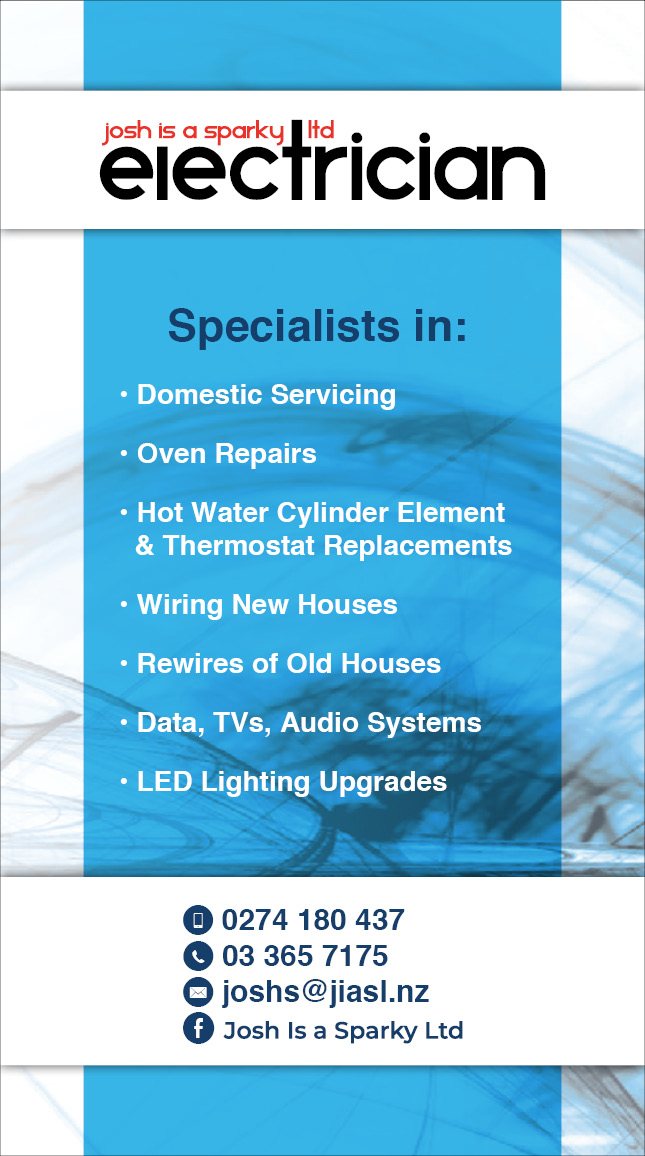 josh is a sparky ltd
electrician

Specialists in:

• Domestic Servicing

• Oven Repairs

• Hot Water Cylinder Element & Thermostat Replacements

• Wiring New Houses

• Rewires of Old Houses

• Data, TVs, Audio Systems

• LED Lighting Upgrades

0274 180 437
03 365 7175
joshs@jiasl.nz
Josh Is a Sparky Ltd